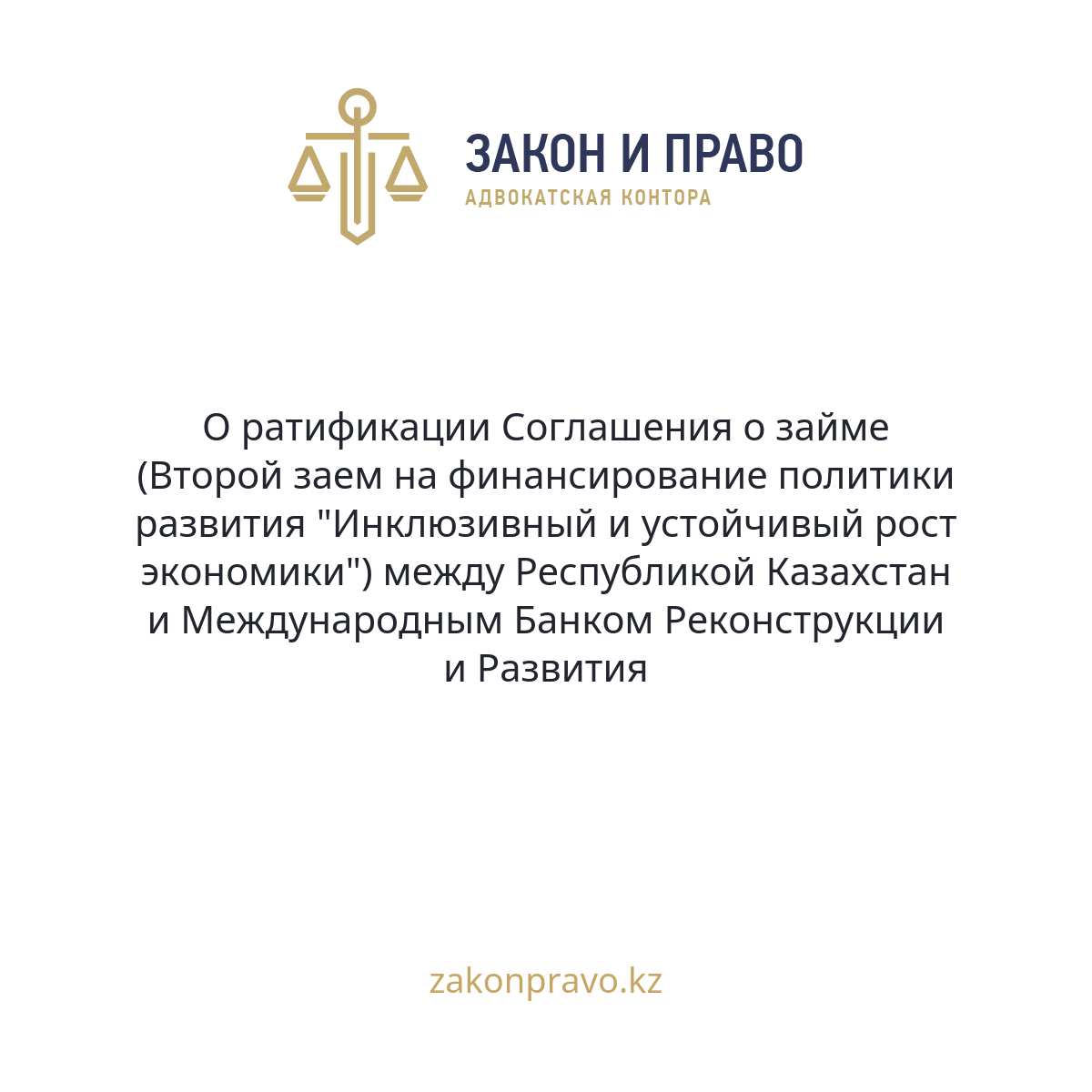 ЗАКОН И ПРАВО
АДВОКАТСКАЯ КОНТОРА

О ратификации Соглашения о займе (Второй заем на финансирование политики развития "Инклюзивный и устойчивый рост экономики") между Республикой Казахстан и Международным Банком Реконструкции и Развития

zakonpravo.kz